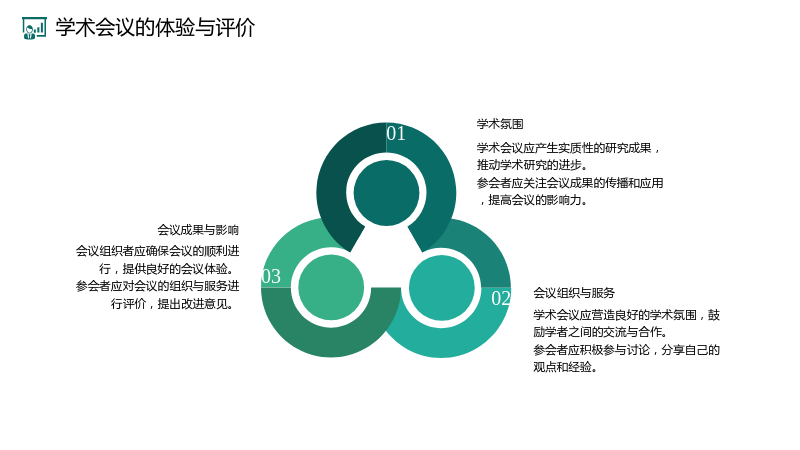 学术会议的体验与评价

01

学术氛围

学术会议应产生实质性的研究成果，推动学术研究的进步。

参会者应关注会议成果的传播和应用，提高会议的影响力。

会议成果与影响

会议组织者应确保会议的顺利进行，提供良好的会议体验。

参会者应对会议的组织与服务进行评价，提出改进意见。

03

02

会议组织与服务

学术会议应营造良好的学术氛围，鼓励学者之间的交流与合作。

参会者应积极参与讨论，分享自己的观点和经验。